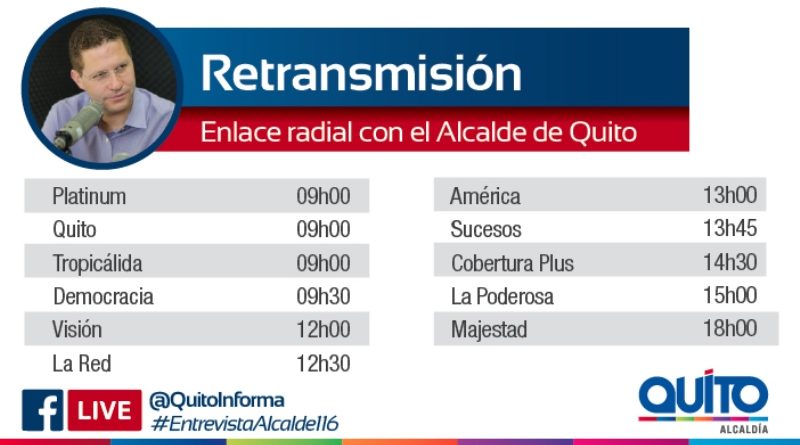 Retransmisión

Enlace radial con el Alcalde de Quito

| | |
|---|---|
| Platinum | 09h00 |
| Quito | 09h00 |
| Tropicálida | 09h00 |
| Democracia | 09h30 |
| Visión | 12h00 |
| La Red | 12h30 |

| | |
|---|---|
| América | 13h00 |
| Sucesos | 13h45 |
| Cobertura Plus | 14h30 |
| La Poderosa | 15h00 |
| Majestad | 18h00 |

f LIVE @QuitoInforma #EntrevistaAlcalde116

QUITO ALCALDÍA